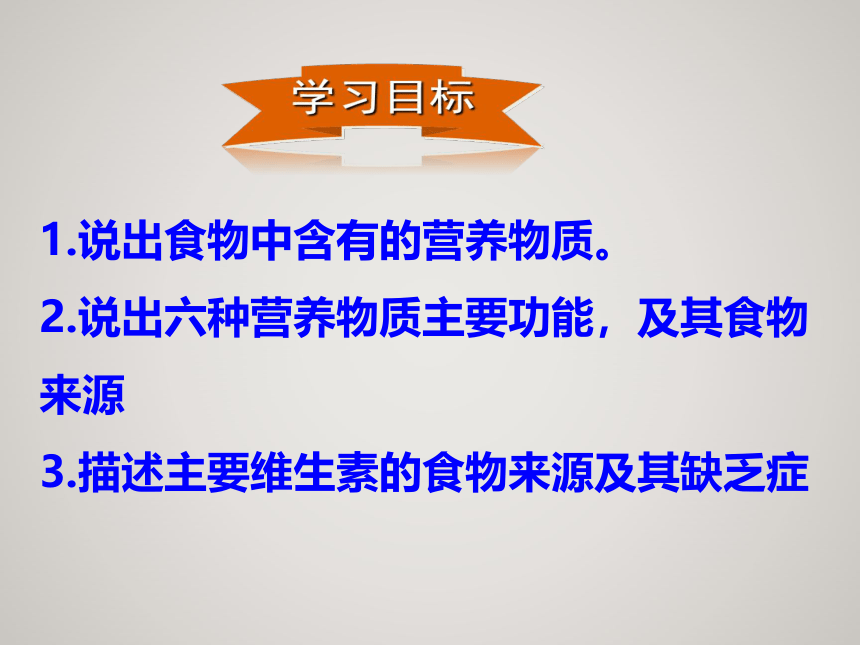 学习目标

1.说出食物中含有的营养物质。

2.说出六种营养物质主要功能，及其食物来源

3.描述主要维生素的食物来源及其缺乏症